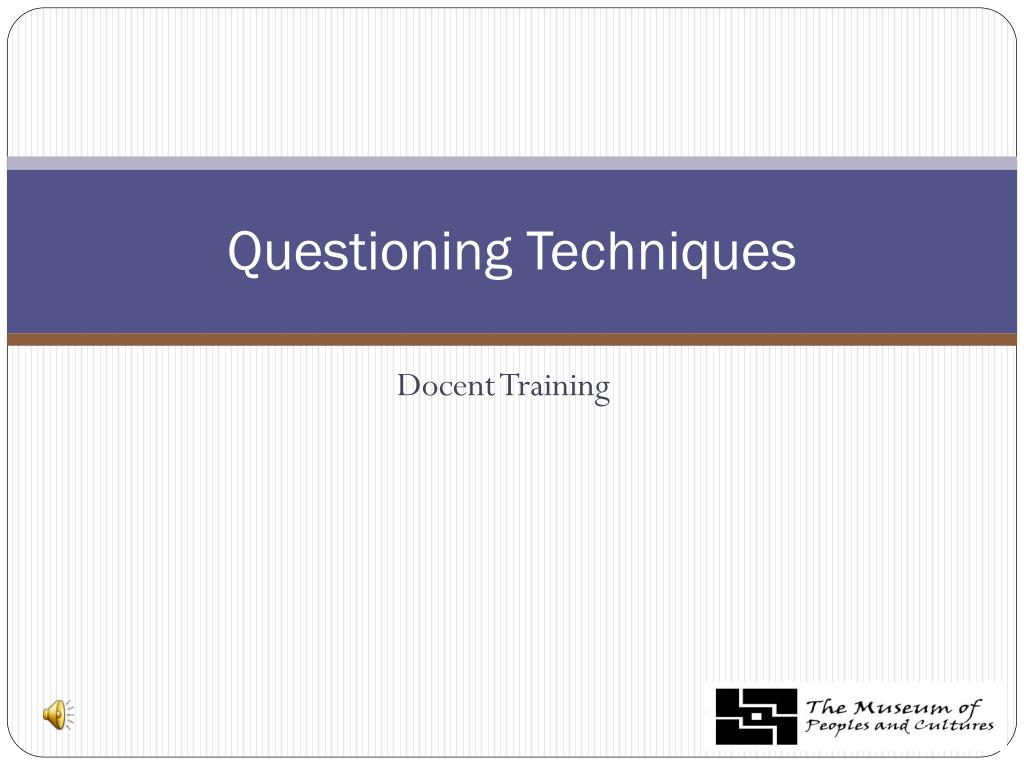 Questioning Techniques

Docent Training

The Museum of Peoples and Cultures